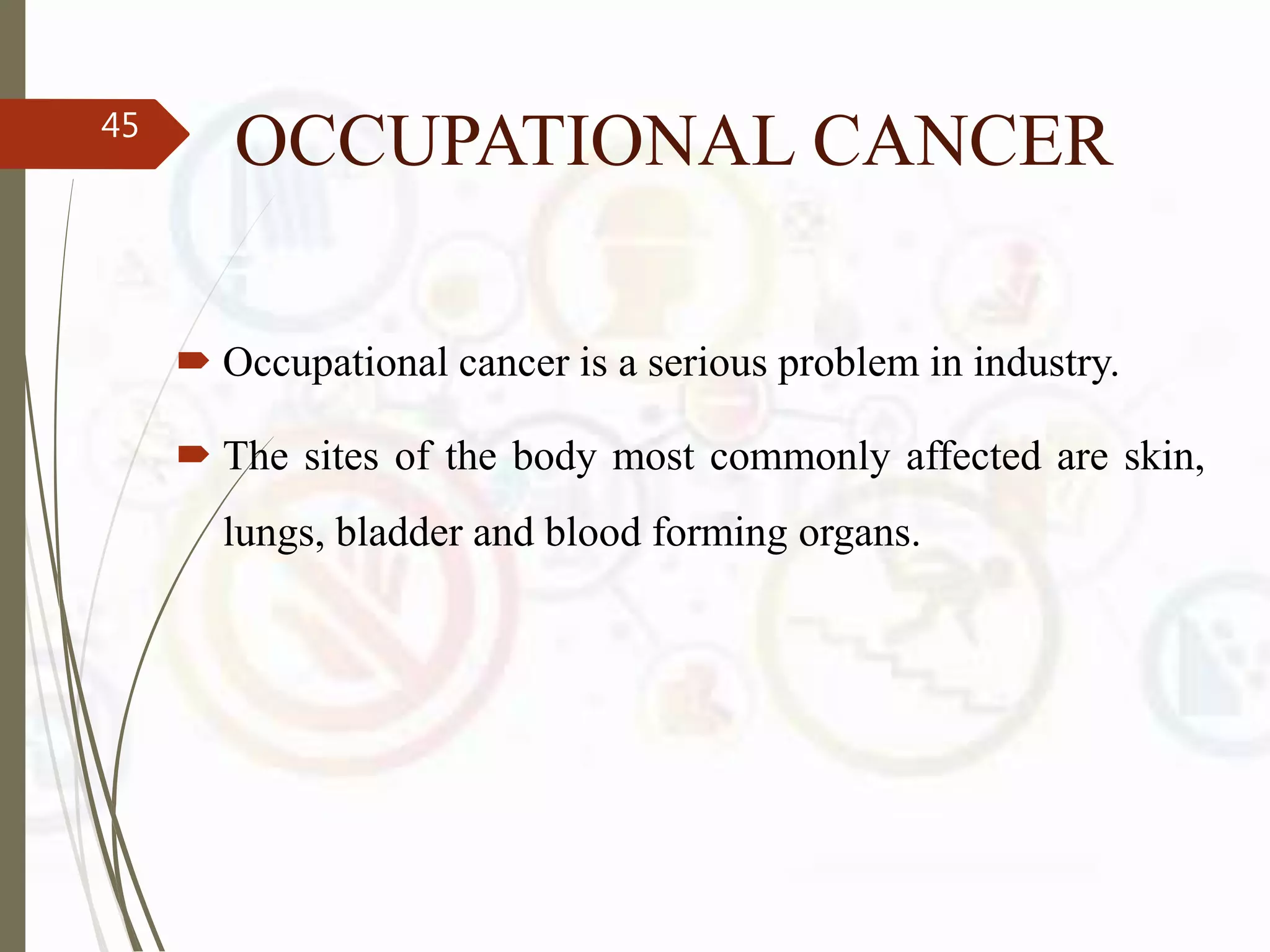 45

OCCUPATIONAL CANCER

Occupational cancer is a serious problem in industry.

The sites of the body most commonly affected are skin, lungs, bladder and blood forming organs.